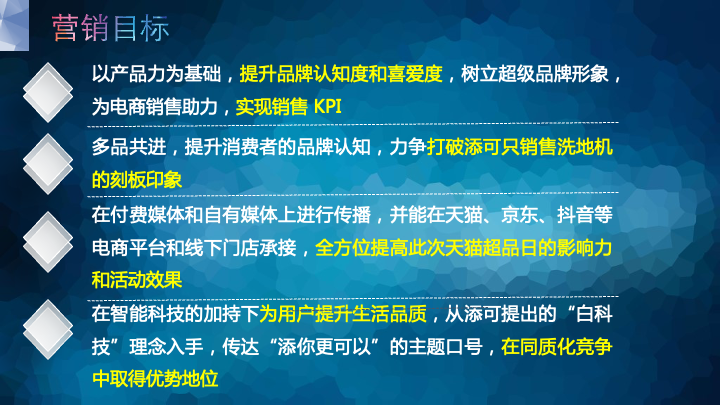 营销目标

以产品力为基础，提升品牌认知度和喜爱度，树立超级品牌形象，为电商销售助力，实现销售 KPI

多品共进，提升消费者的品牌认知，力争打破添可只销售洗地机的刻板印象

在付费媒体和自有媒体上进行传播，并能在天猫、京东、抖音等电商平台和线下门店承接，全方位提高此次天猫超品日的影响力和活动效果

在智能科技的加持下为用户提升生活品质，从添可提出的“白科技”理念入手，传达“添你更可以”的主题口号，在同质化竞争中取得优势地位